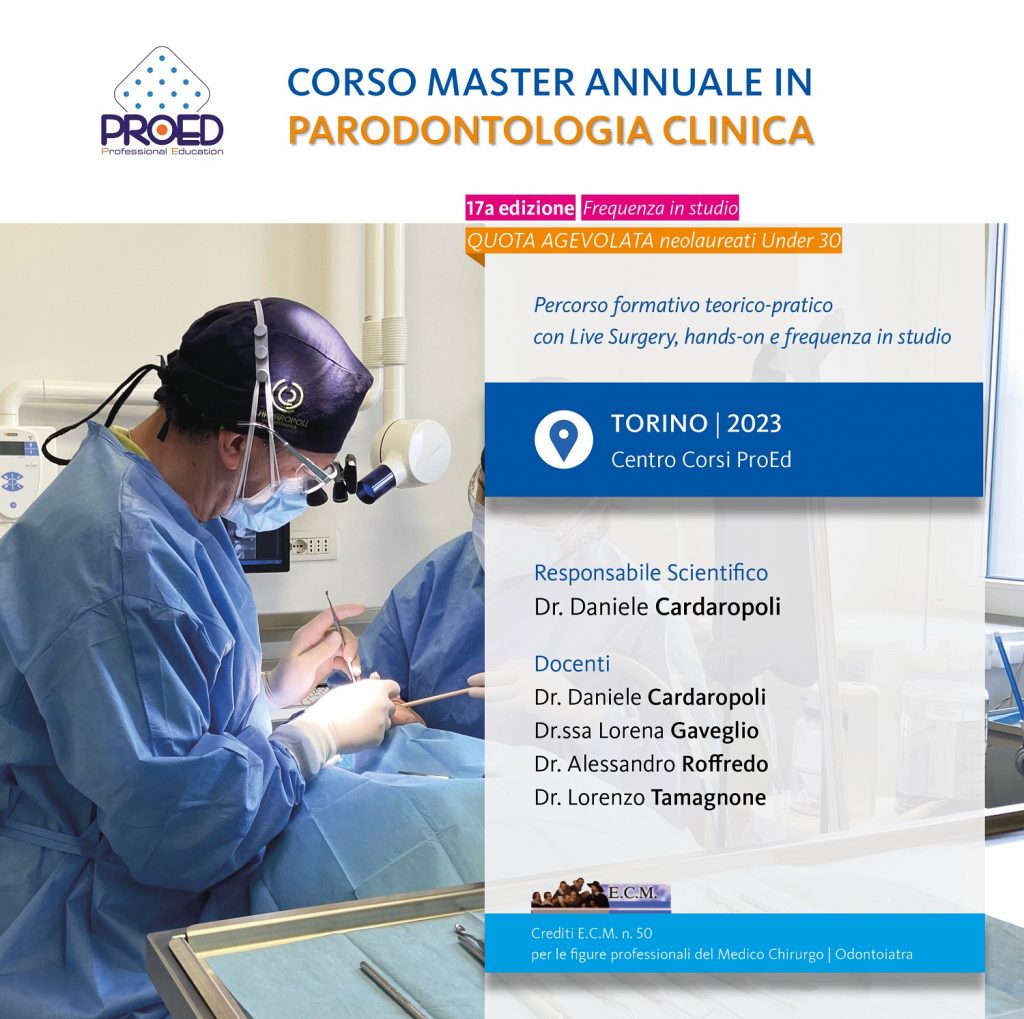 PROED
Professional Education

CORSO MASTER ANNUALE IN
PARODONTOLOGIA CLINICA

17a edizione Frequenza in studio
QUOTA AGEVOLATA neolaureati Under 30

Percorso formativo teorico-pratico con Live Surgery, hands-on e frequenza in studio

TORINO | 2023
Centro Corsi ProEd

Responsabile Scientifico
Dr. Daniele Cardaropoli

Docenti
Dr. Daniele Cardaropoli
Dr.ssa Lorena Gaveglio
Dr. Alessandro Roffredo
Dr. Lorenzo Tamagnone

E.C.M.

Crediti E.C.M. n. 50
per le figure professionali del Medico Chirurgo | Odontoiatra